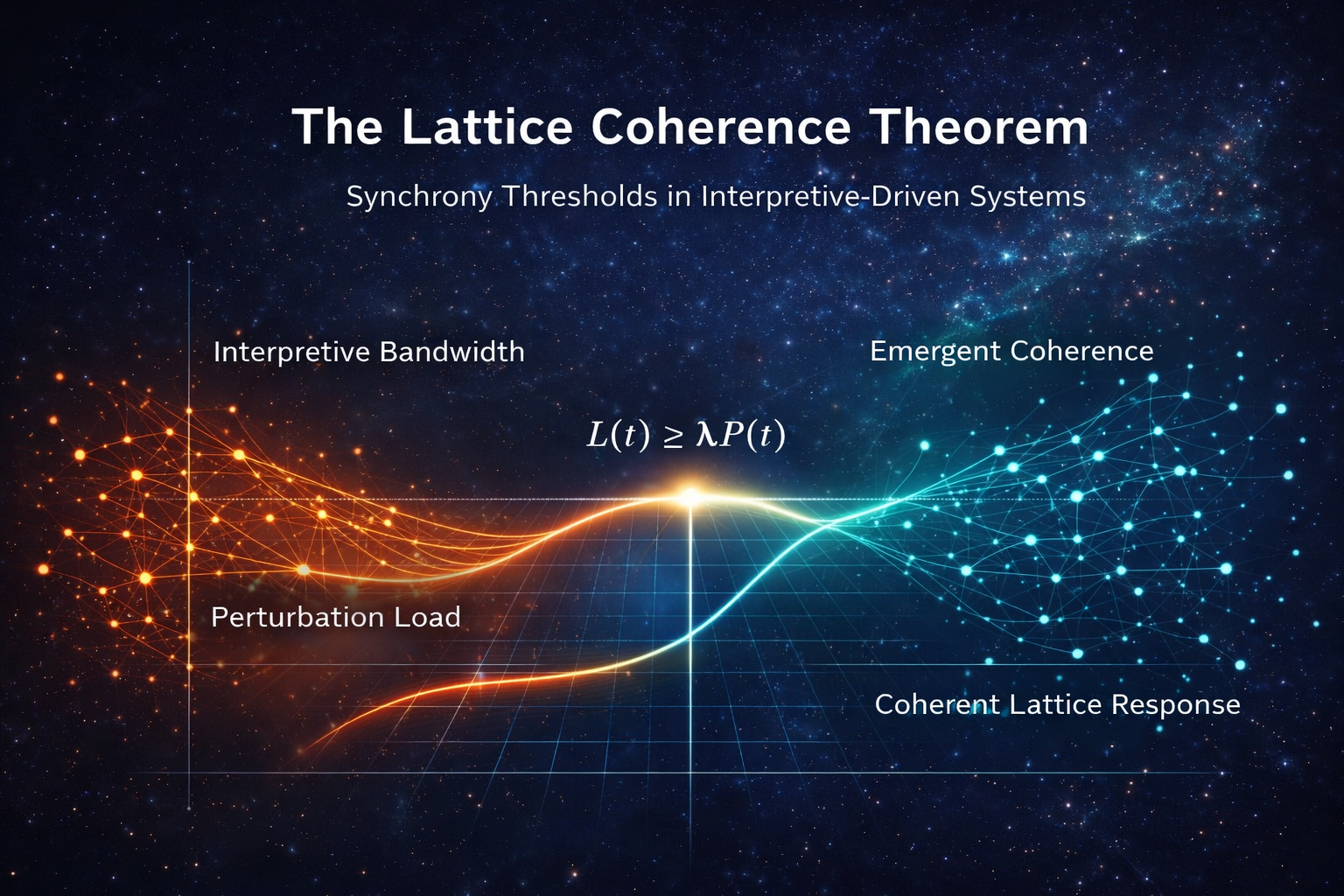 The Lattice Coherence Theorem

Synchrony Thresholds in Interpretive-Driven Systems

Interpretive Bandwidth

Emergent Coherence

$L(t) \geq \lambda P(t)$

Perturbation Load

Coherent Lattice Response